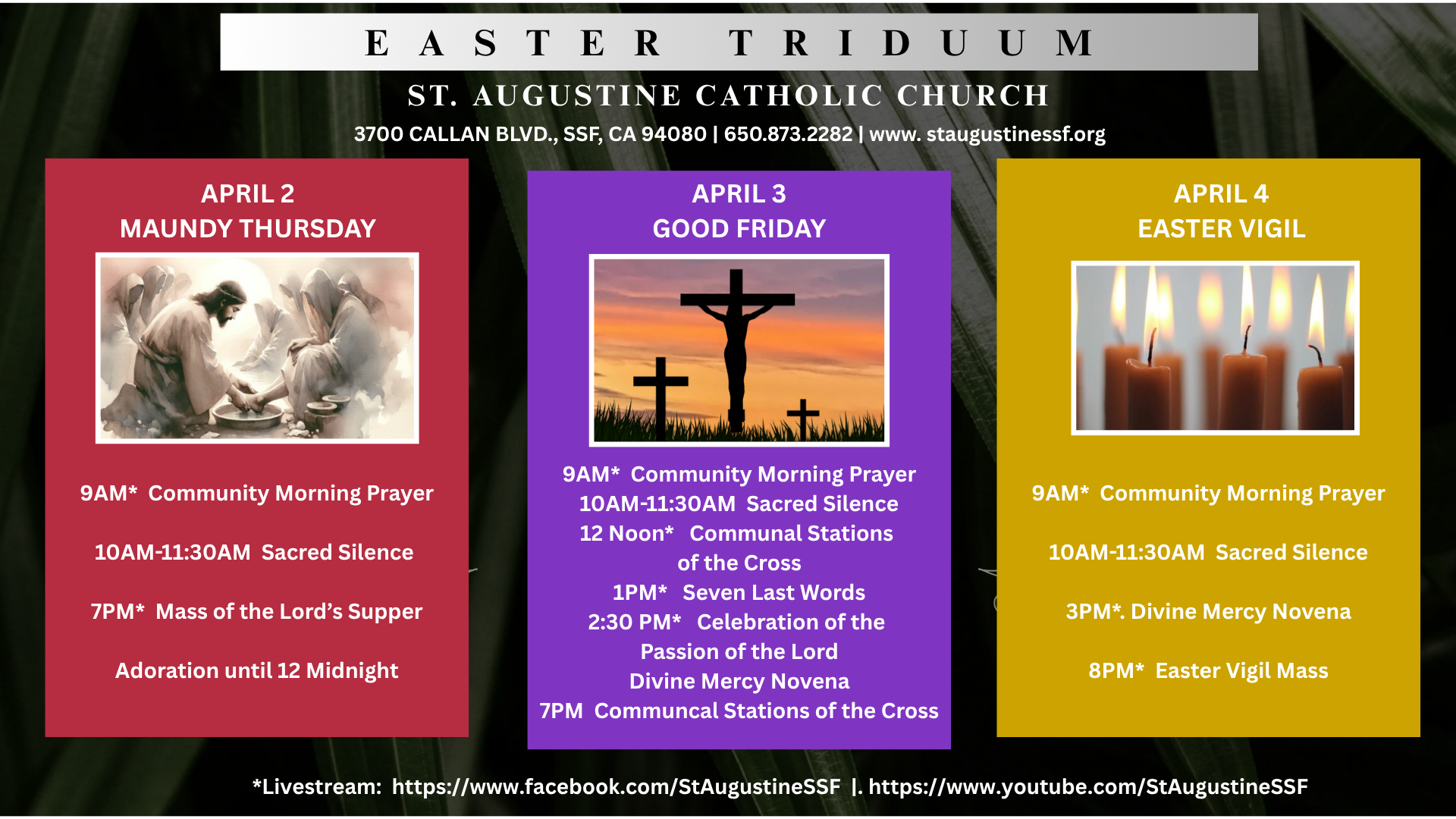 EASTER TRIDUUM

ST. AUGUSTINE CATHOLIC CHURCH

3700 CALLAN BLVD., SSF, CA 94080 | 650.873.2282 | www. staugustinessf.org

APRIL 2
MAUNDY THURSDAY

9AM* Community Morning Prayer

10AM-11:30AM Sacred Silence

7PM* Mass of the Lord's Supper

Adoration until 12 Midnight

APRIL 3
GOOD FRIDAY

9AM* Community Morning Prayer
10AM-11:30AM Sacred Silence
12 Noon* Communal Stations of the Cross
1PM* Seven Last Words
2:30 PM* Celebration of the Passion of the Lord
Divine Mercy Novena
7PM Communcal Stations of the Cross

APRIL 4
EASTER VIGIL

9AM* Community Morning Prayer

10AM-11:30AM Sacred Silence

3PM*. Divine Mercy Novena

8PM* Easter Vigil Mass

*Livestream: https://www.facebook.com/StAugustineSSF |. https://www.youtube.com/StAugustineSSF